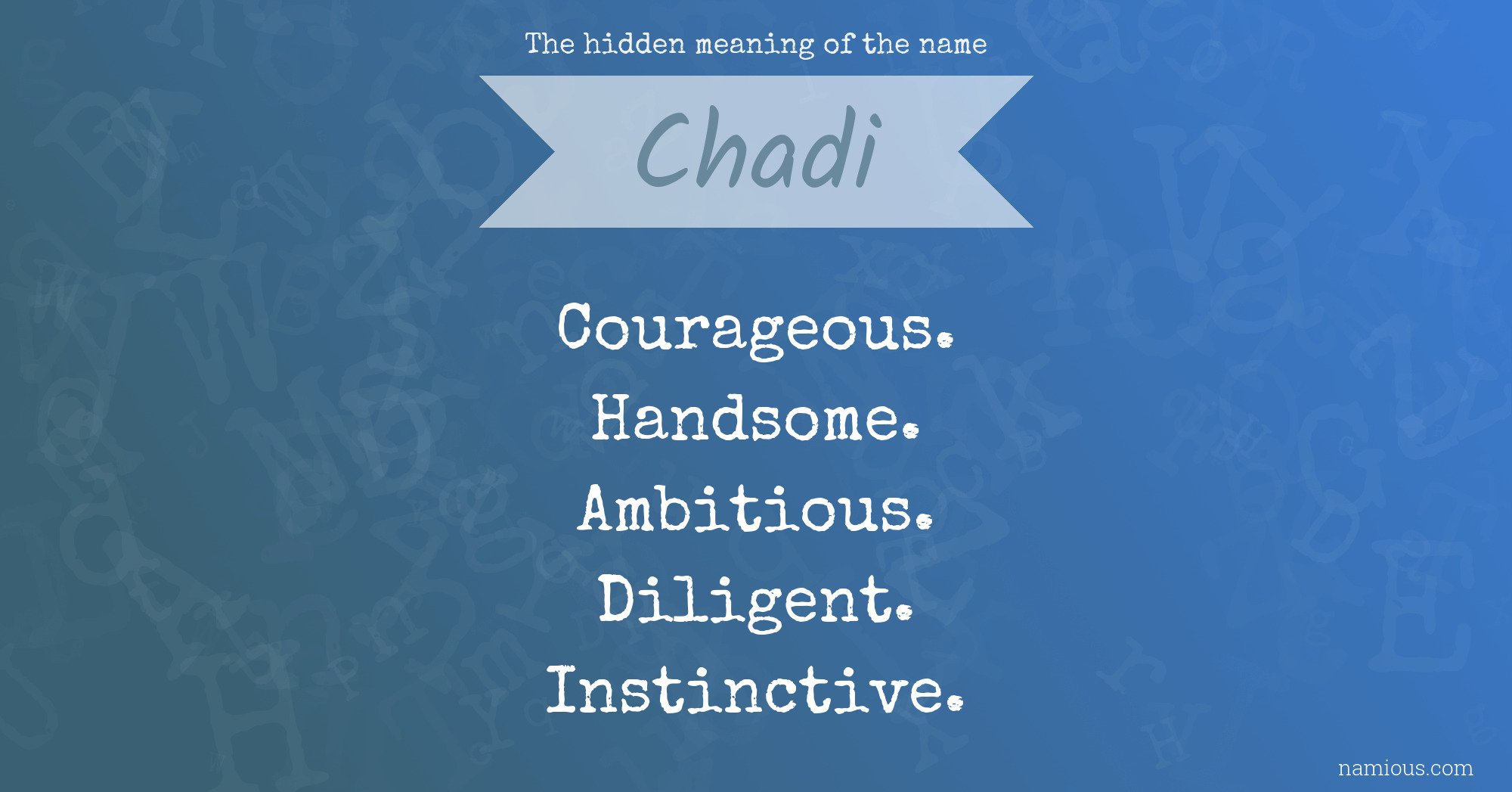 The hidden meaning of the name

Chadi

Courageous.
Handsome.
Ambitious.
Diligent.
Instinctive.

namious.com